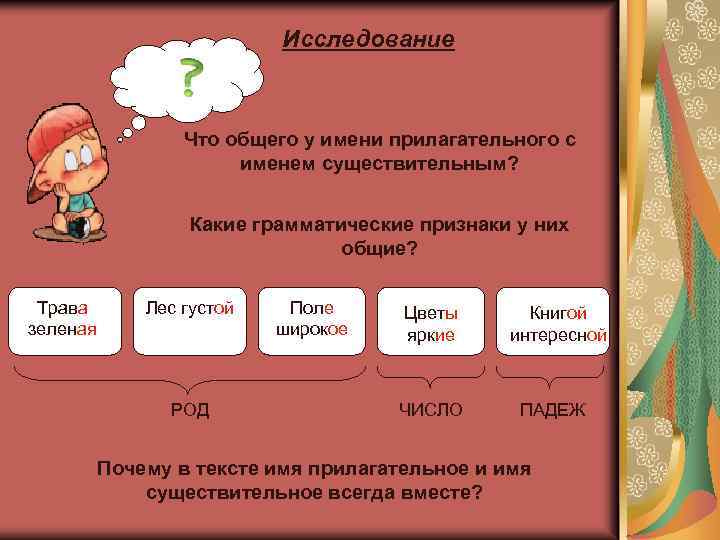 Исследование

?

Что общего у имени прилагательного с именем существительным?

Какие грамматические признаки у них общие?

Трава зеленая

Лес густой

Поле широкое

Цветы яркие

Книгой интересной

РОД

ЧИСЛО

ПАДЕЖ

Почему в тексте имя прилагательное и имя существительное всегда вместе?